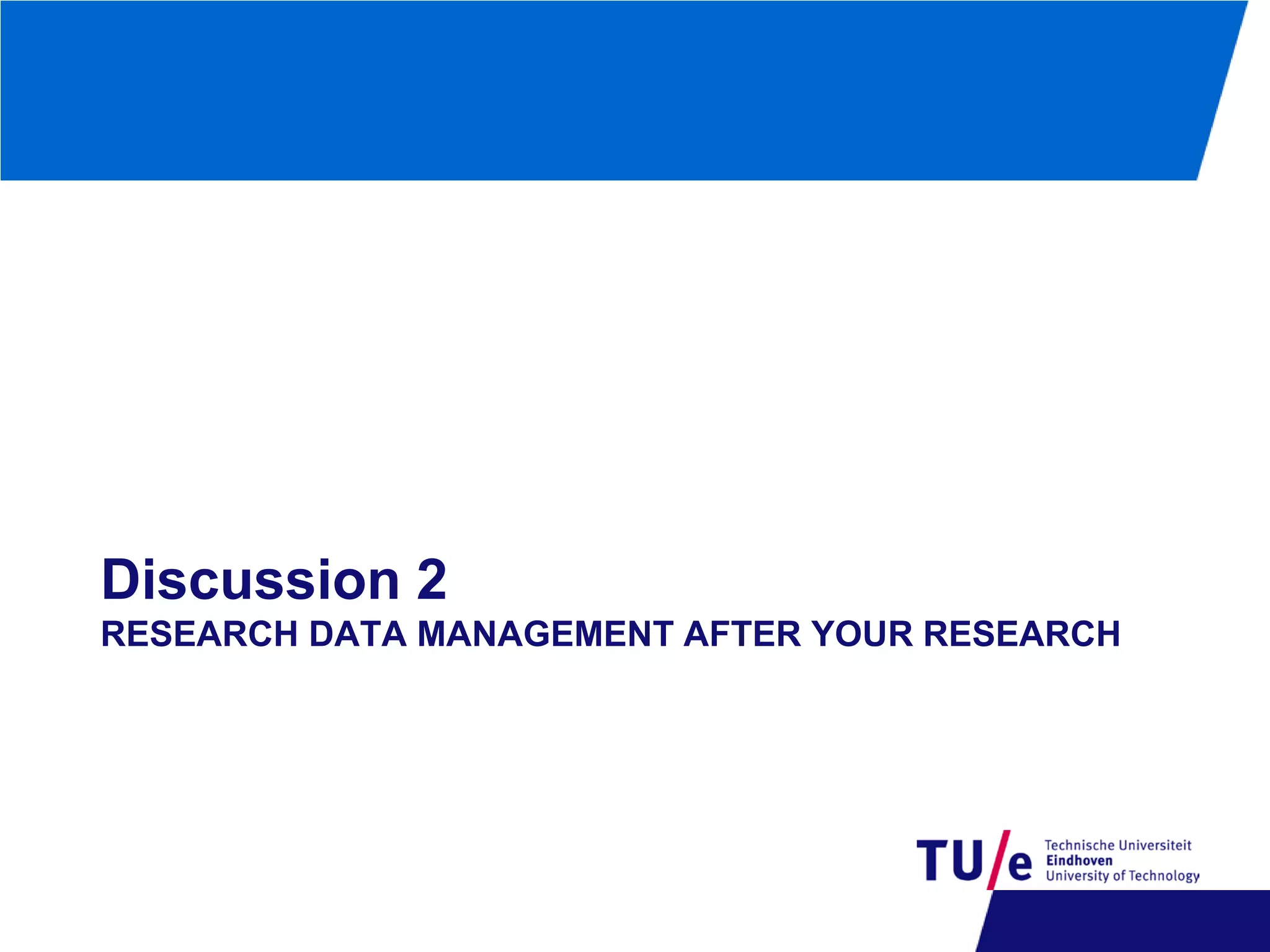 Discussion 2
RESEARCH DATA MANAGEMENT AFTER YOUR RESEARCH

TU/e Technische Universiteit Eindhoven University of Technology